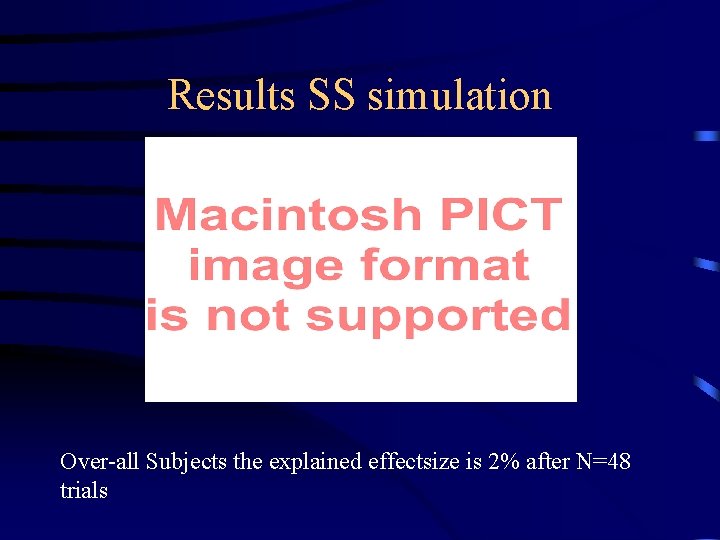 Results SS simulation

Macintosh PICT image format is not supported

Over-all Subjects the explained effectsize is 2% after N=48 trials